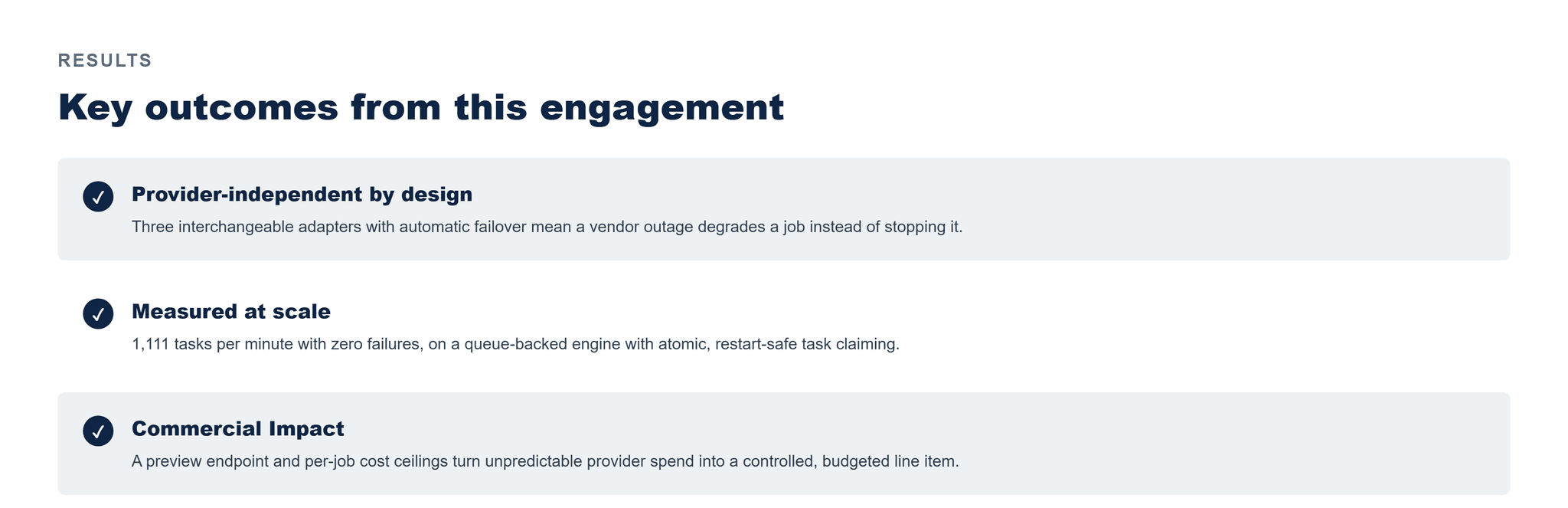 RESULTS

Key outcomes from this engagement

Provider-independent by design

Three interchangeable adapters with automatic failover mean a vendor outage degrades a job instead of stopping it.

Measured at scale

1,111 tasks per minute with zero failures, on a queue-backed engine with atomic, restart-safe task claiming.

Commercial Impact

A preview endpoint and per-job cost ceilings turn unpredictable provider spend into a controlled, budgeted line item.